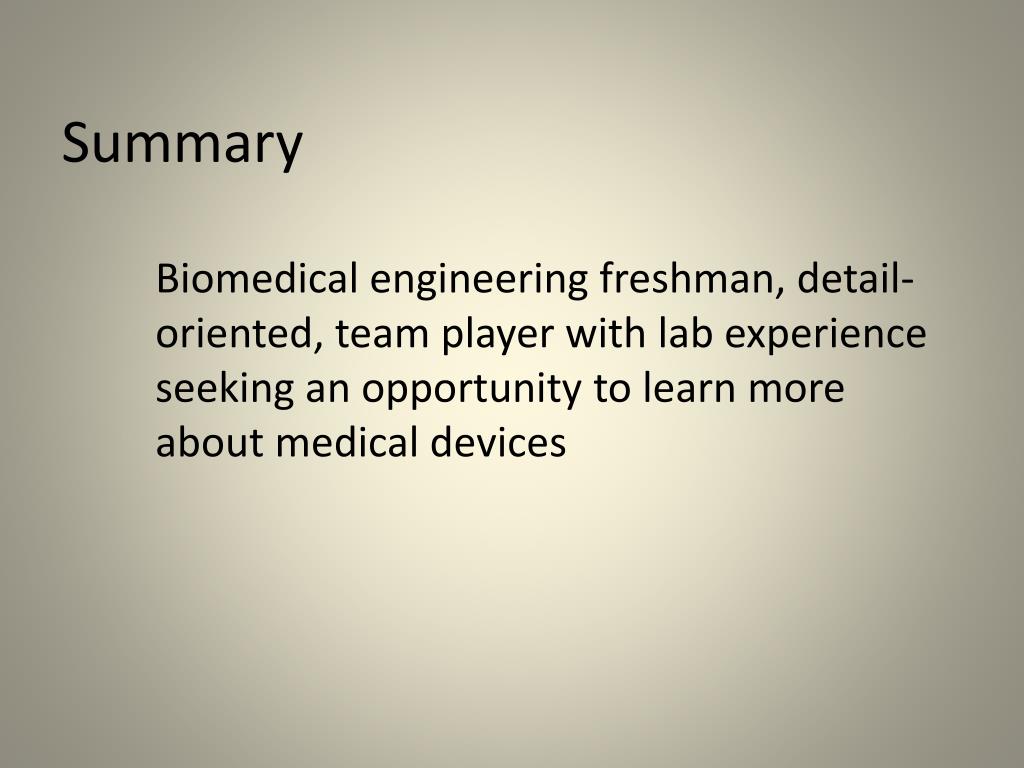 Summary

Biomedical engineering freshman, detail-oriented, team player with lab experience seeking an opportunity to learn more about medical devices